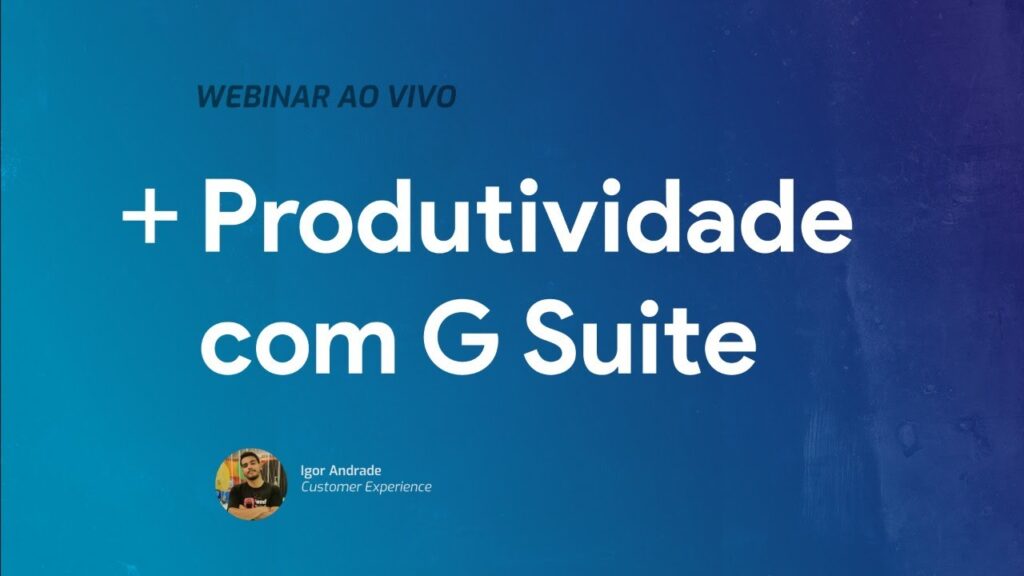 WEBINAR AO VIVO

+ Produtividade com G Suite

Igor Andrade
Customer Experience